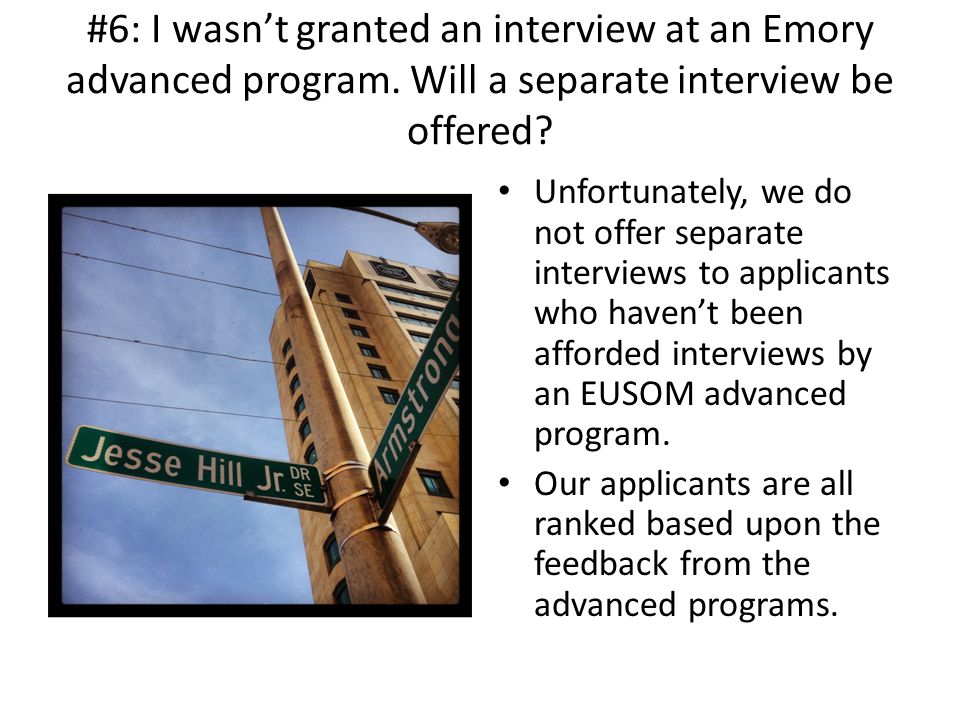 #6: I wasn't granted an interview at an Emory advanced program. Will a separate interview be offered?

Jesse Hill Jr. DR SE

Armstrong

• Unfortunately, we do not offer separate interviews to applicants who haven't been afforded interviews by an EUSOM advanced program.

• Our applicants are all ranked based upon the feedback from the advanced programs.